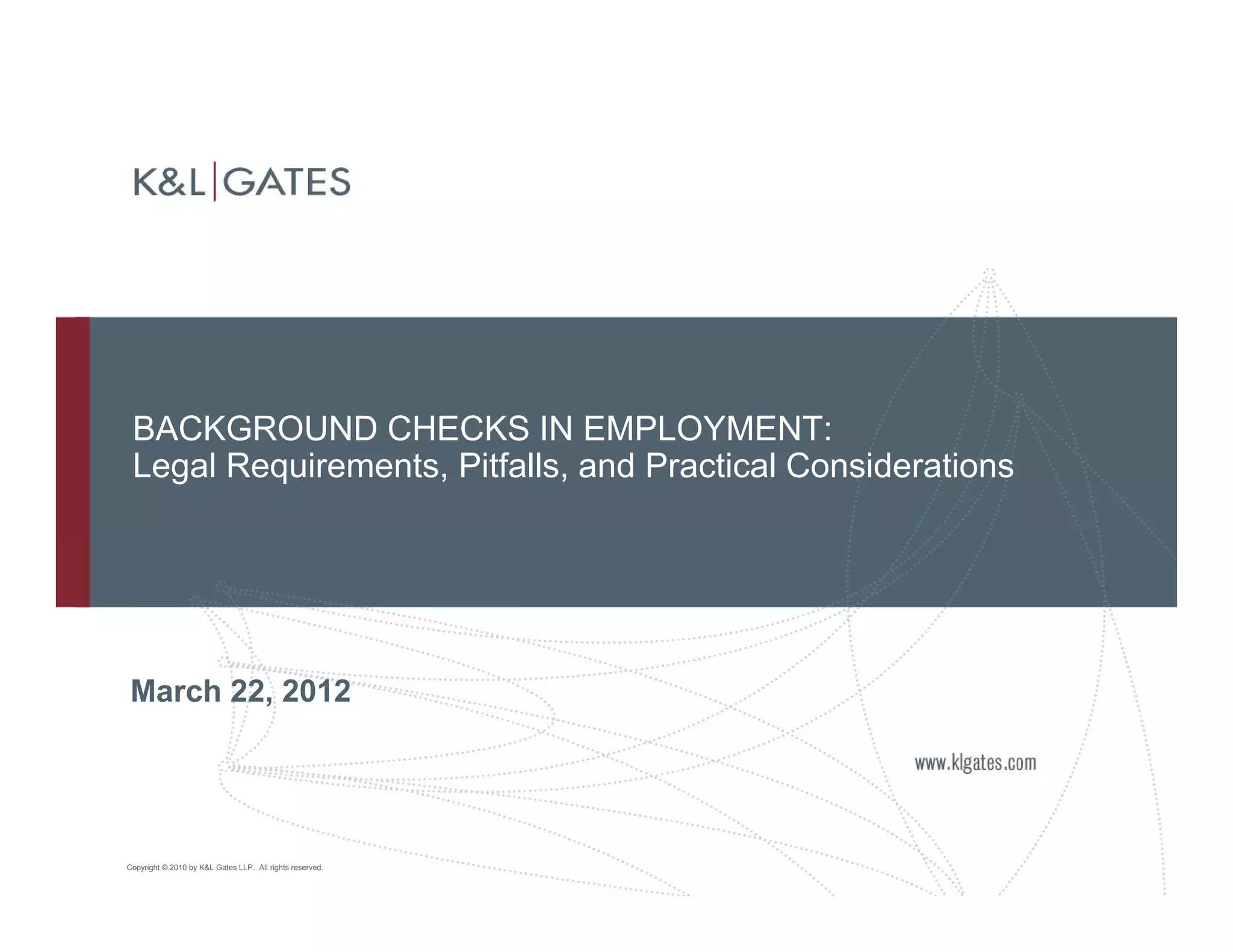 K&L GATES

BACKGROUND CHECKS IN EMPLOYMENT:
Legal Requirements, Pitfalls, and Practical Considerations

March 22, 2012

www.klgates.com

Copyright © 2010 by K&L Gates LLP. All rights reserved.